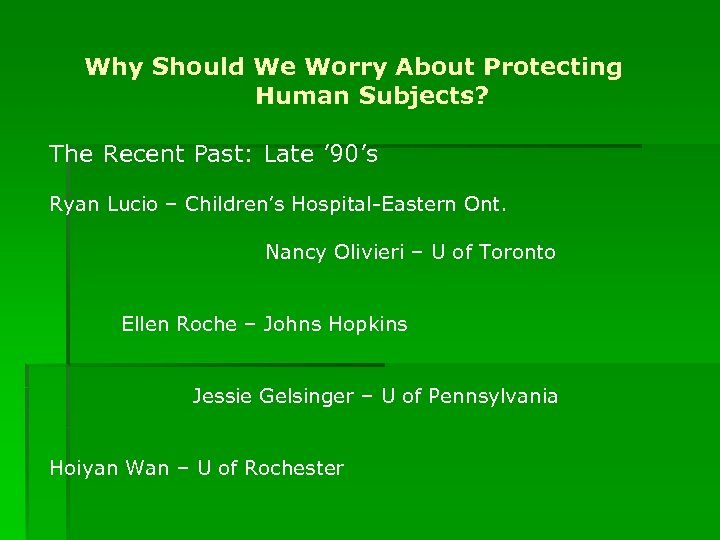 Why Should We Worry About Protecting Human Subjects?

The Recent Past: Late ’90’s

Ryan Lucio – Children’s Hospital-Eastern Ont.

Nancy Olivieri – U of Toronto

Ellen Roche – Johns Hopkins

Jessie Gelsinger – U of Pennsylvania

Hoiyan Wan – U of Rochester